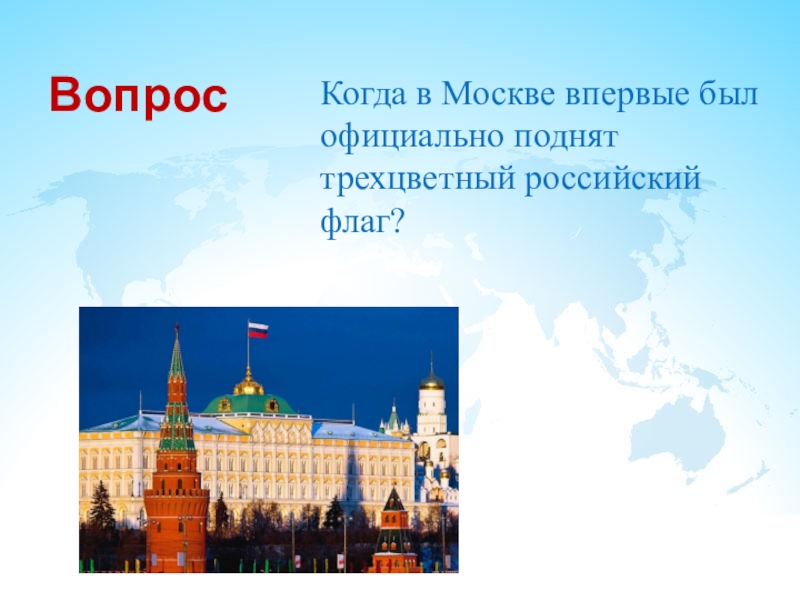 Вопрос

Когда в Москве впервые был официально поднят трехцветный российский флаг?